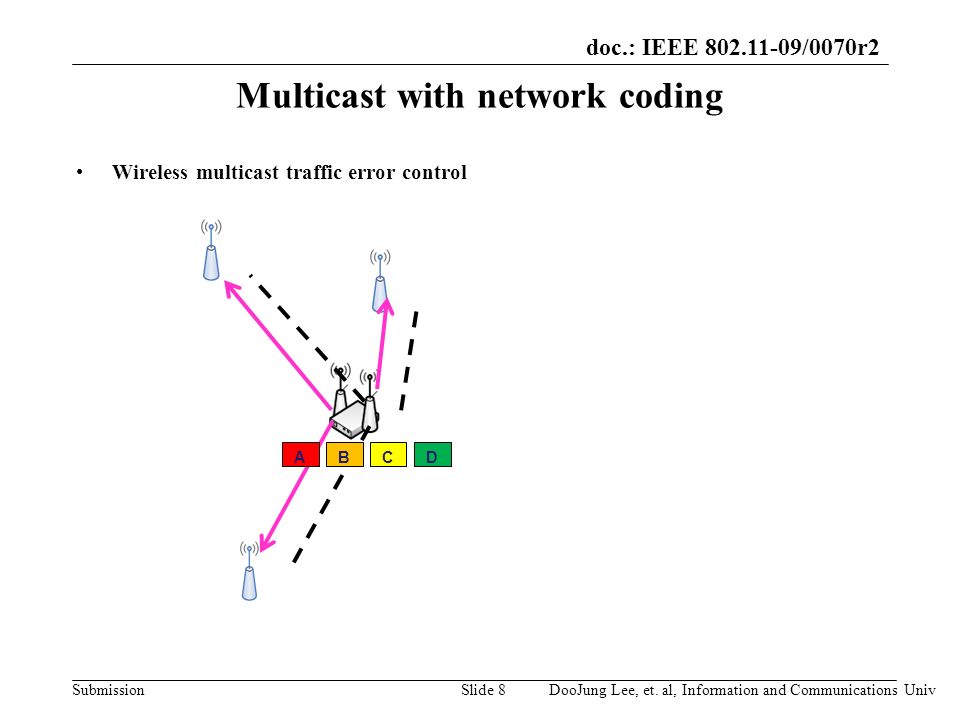 doc.: IEEE 802.11-09/0070r2

Multicast with network coding

• Wireless multicast traffic error control

A B C D

Submission Slide 8 DooJung Lee, et. al, Information and Communications Univ